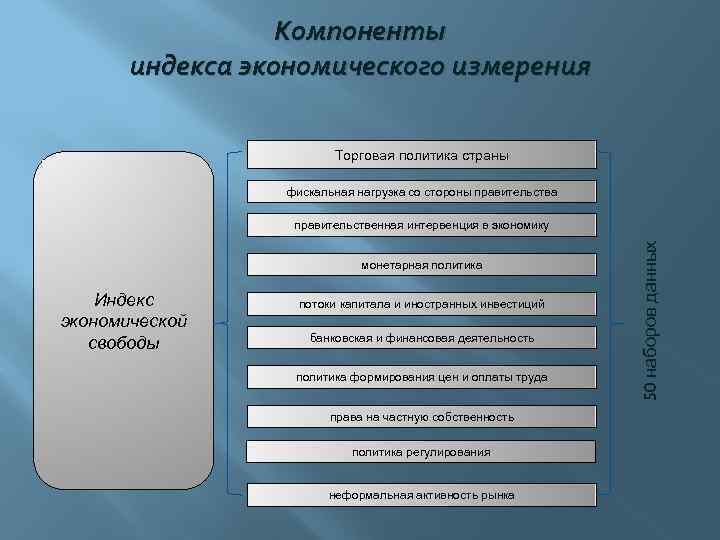 Компоненты
индекса экономического измерения

Индекс экономической свободы

Торговая политика страны

фискальная нагрузка со стороны правительства

правительственная интервенция в экономику

монетарная политика

потоки капитала и иностранных инвестиций

банковская и финансовая деятельность

политика формирования цен и оплаты труда

права на частную собственность

политика регулирования

неформальная активность рынка

50 наборов данных